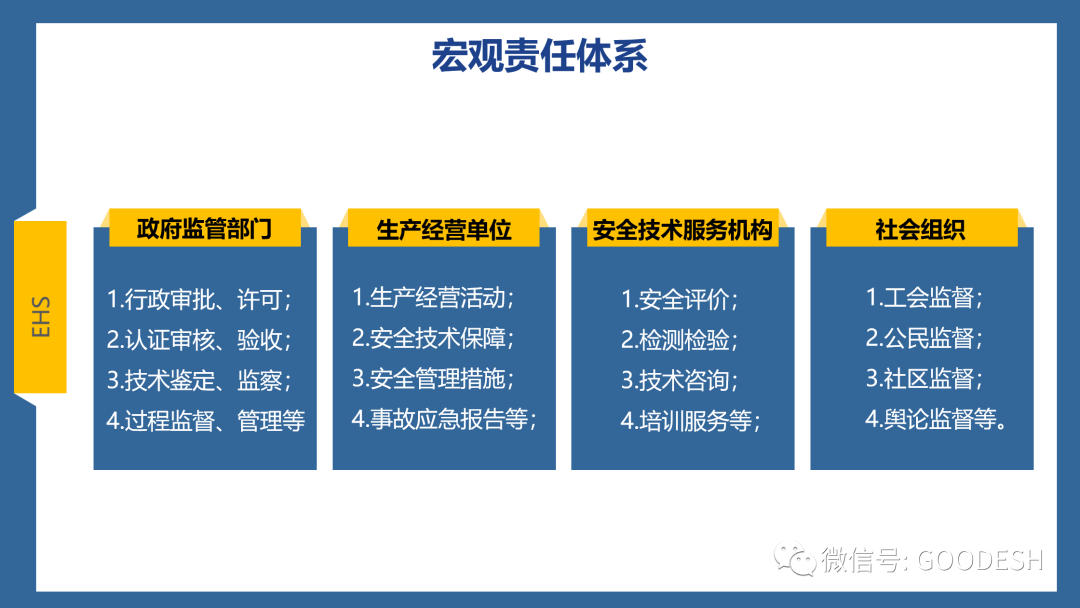 宏观责任体系

EHS

政府监管部门

1.行政审批、许可；
2.认证审核、验收；
3.技术鉴定、监察；
4.过程监督、管理等

生产经营单位

1.生产经营活动；
2.安全技术保障；
3.安全管理措施；
4.事故应急报告等；

安全技术服务机构

1.安全评价；
2.检测检验；
3.技术咨询；
4.培训服务等；

社会组织

1.工会监督；
2.公民监督；
3.社区监督；
4.舆论监督等。

微信号: GOODESH